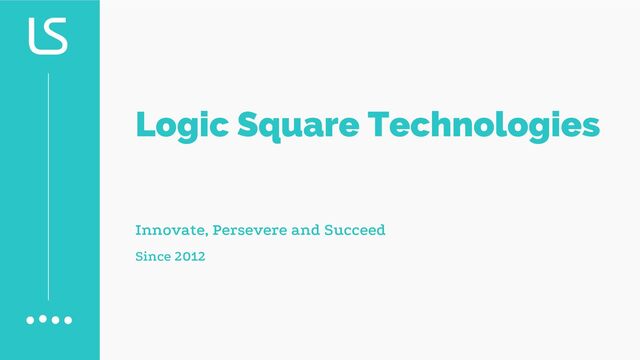 LS

Logic Square Technologies

Innovate, Persevere and Succeed

Since 2012